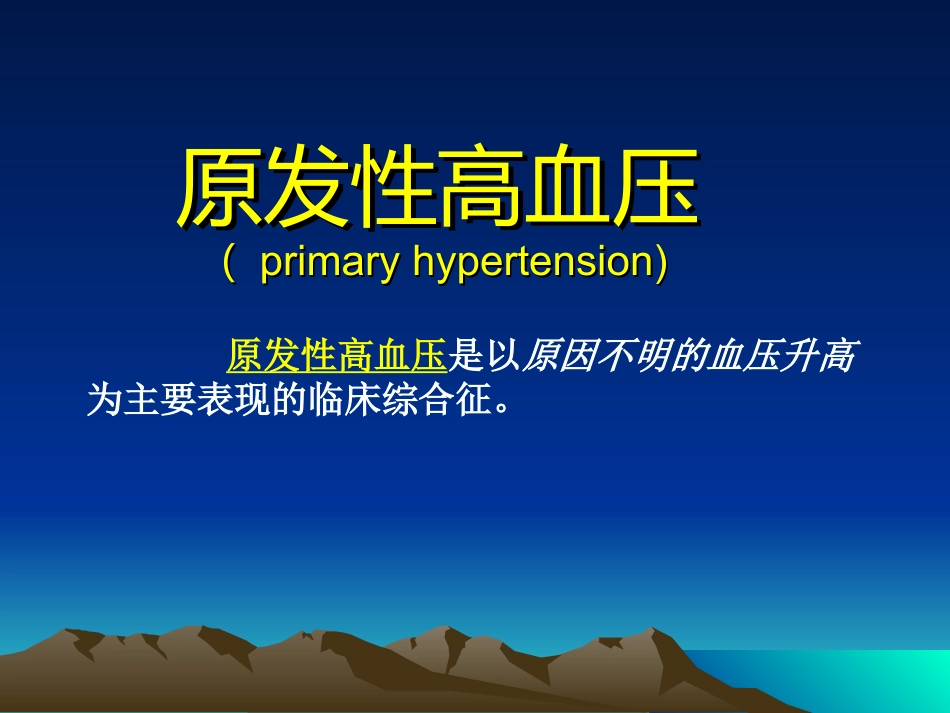 原发性高血压
（ primary hypertension)

原发性高血压是以原因不明的血压升高为主要表现的临床综合征。